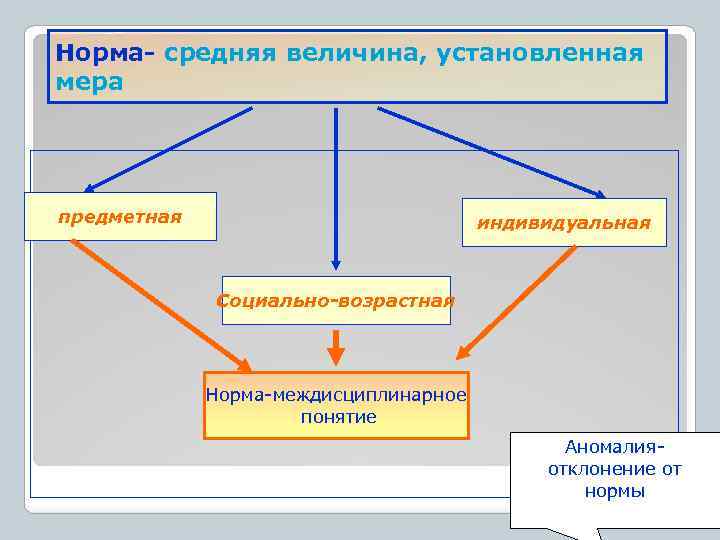 Норма- средняя величина, установленная мера

предметная

индивидуальная

Социально-возрастная

Норма-междисциплинарное понятие

Аномалия- отклонение от нормы